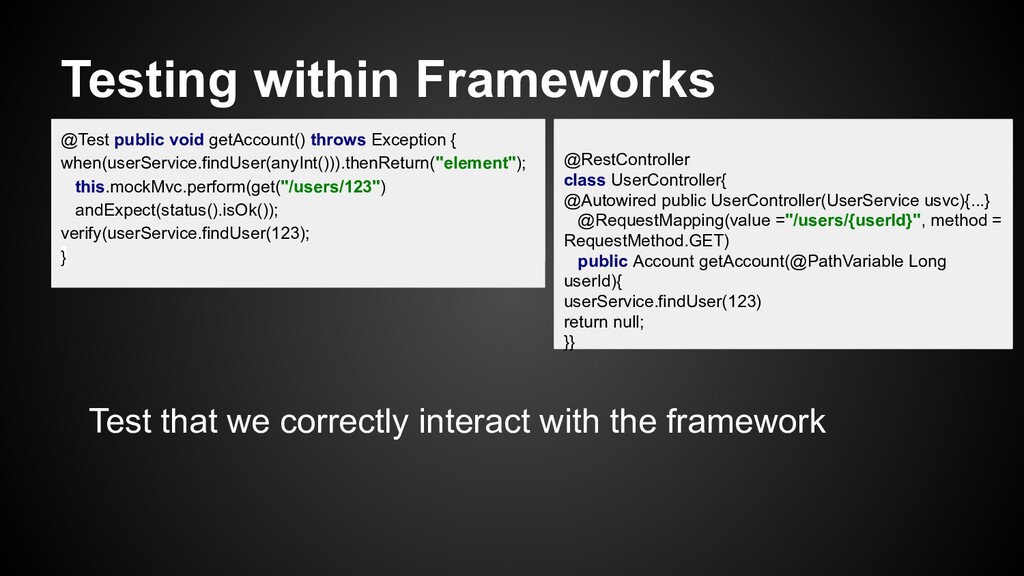 Testing within Frameworks

@Test public void getAccount() throws Exception {
when(userService.findUser(anyInt())).thenReturn("element");
this.mockMvc.perform(get("/users/123")
andExpect(status().isOk());
verify(userService.findUser(123);
}

@RestController
class UserController{
@Autowired public UserController(UserService usvc){...}
@RequestMapping(value ="/users/{userId}", method = RequestMethod.GET)
public Account getAccount(@PathVariable Long userId){
userService.findUser(123)
return null;
}}

Test that we correctly interact with the framework